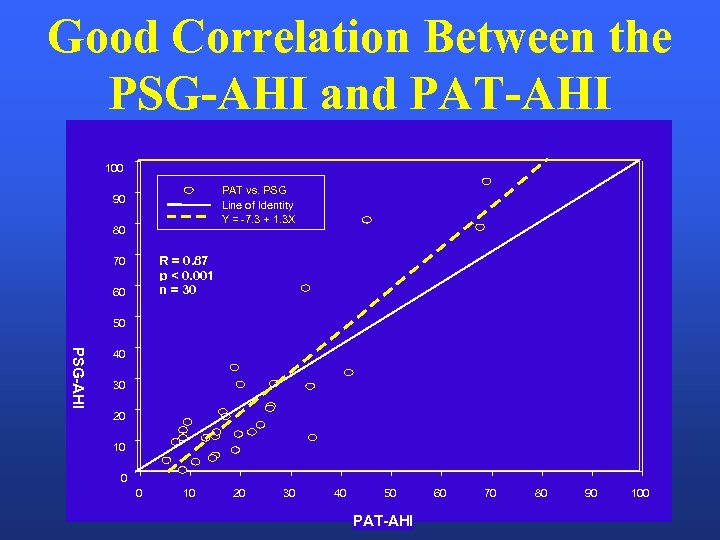 Good Correlation Between the PSG-AHI and PAT-AHI

PAT vs. PSG
Line of Identity
Y = -7.3 + 1.3X

R = 0.87
p < 0.001
n = 30

PSG-AHI

100
90
80
70
60
50
40
30
20
10
0

0 10 20 30 40 50 60 70 80 90 100

PAT-AHI